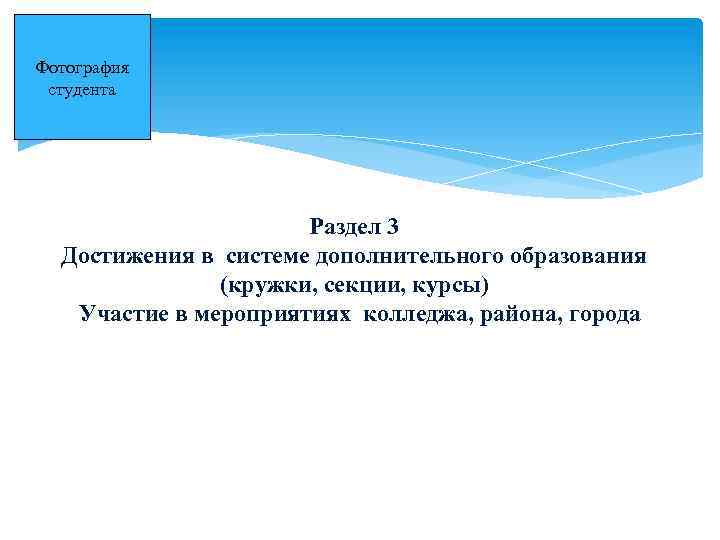 Фотография студента

Раздел 3
Достижения в системе дополнительного образования (кружки, секции, курсы)
Участие в мероприятиях колледжа, района, города